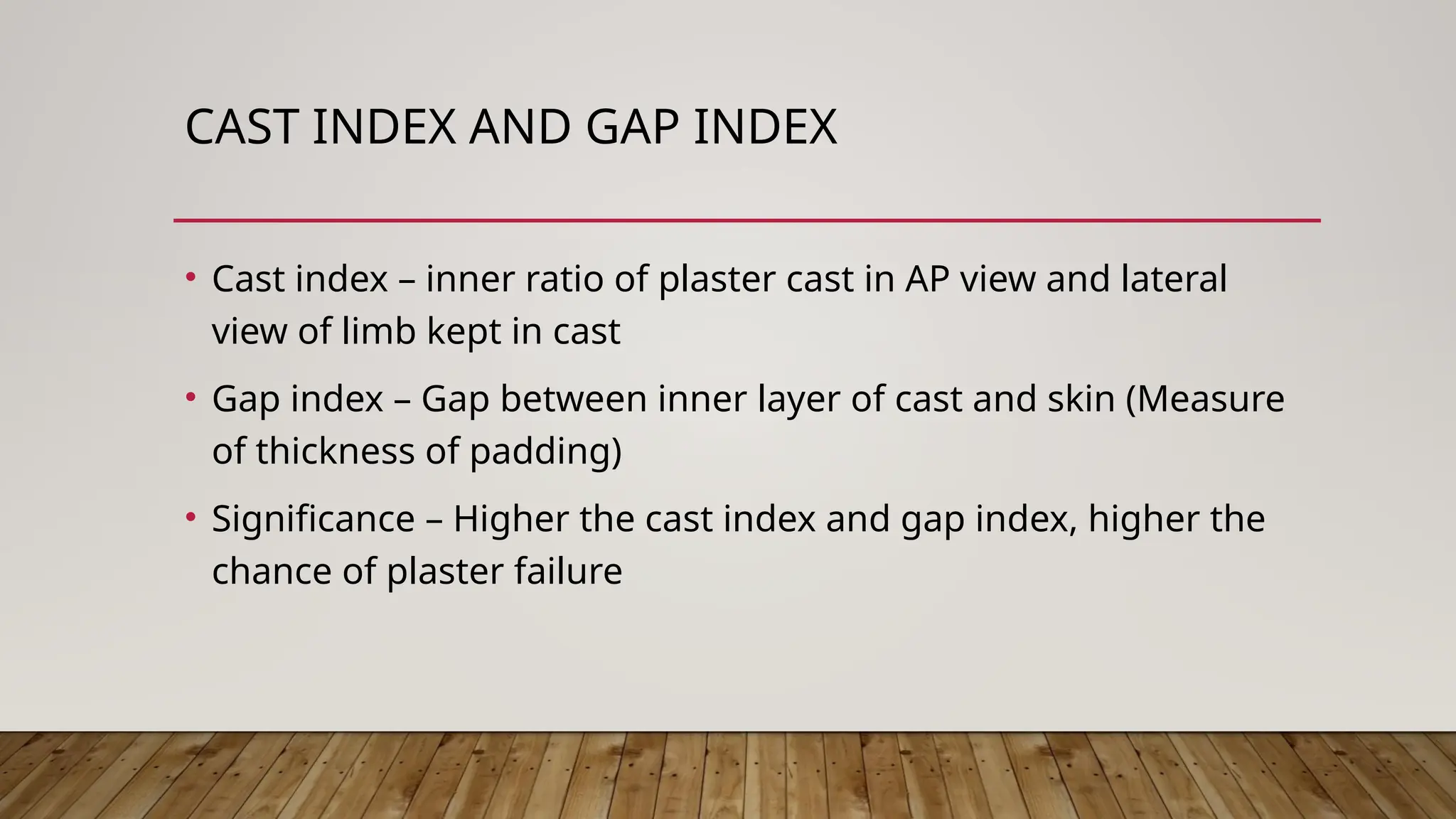 CAST INDEX AND GAP INDEX

• Cast index – inner ratio of plaster cast in AP view and lateral view of limb kept in cast

• Gap index – Gap between inner layer of cast and skin (Measure of thickness of padding)

• Significance – Higher the cast index and gap index, higher the chance of plaster failure